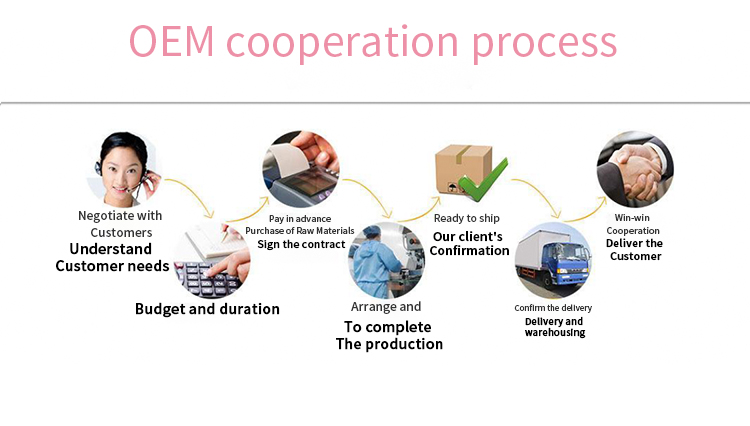 OEM cooperation process

Negotiate with Customers
Understand Customer needs

Budget and duration

Pay in advance
Purchase of Raw Materials
Sign the contract

Arrange and
To complete
The production

Ready to ship
Our client's Confirmation

Confirm the delivery
Delivery and warehousing

Win-win Cooperation
Deliver the Customer